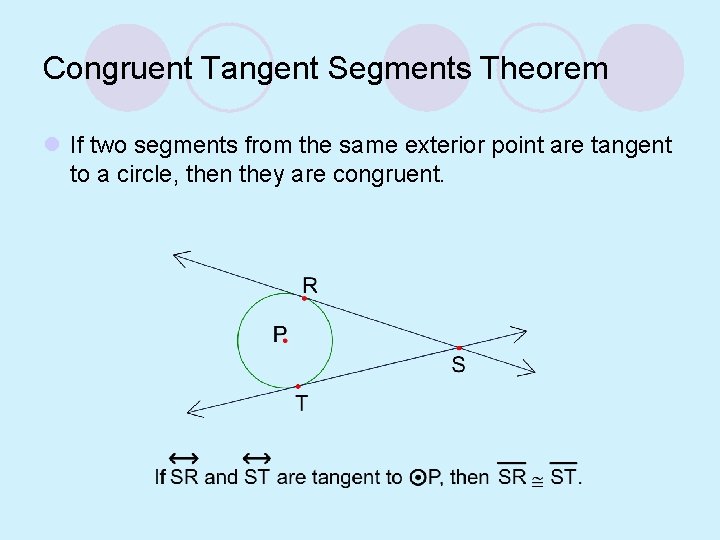 Congruent Tangent Segments Theorem

If two segments from the same exterior point are tangent to a circle, then they are congruent.

R

P

S

T

If $\overleftrightarrow{SR}$ and $\overleftrightarrow{ST}$ are tangent to $\odot P$, then $\overline{SR} \cong \overline{ST}$.